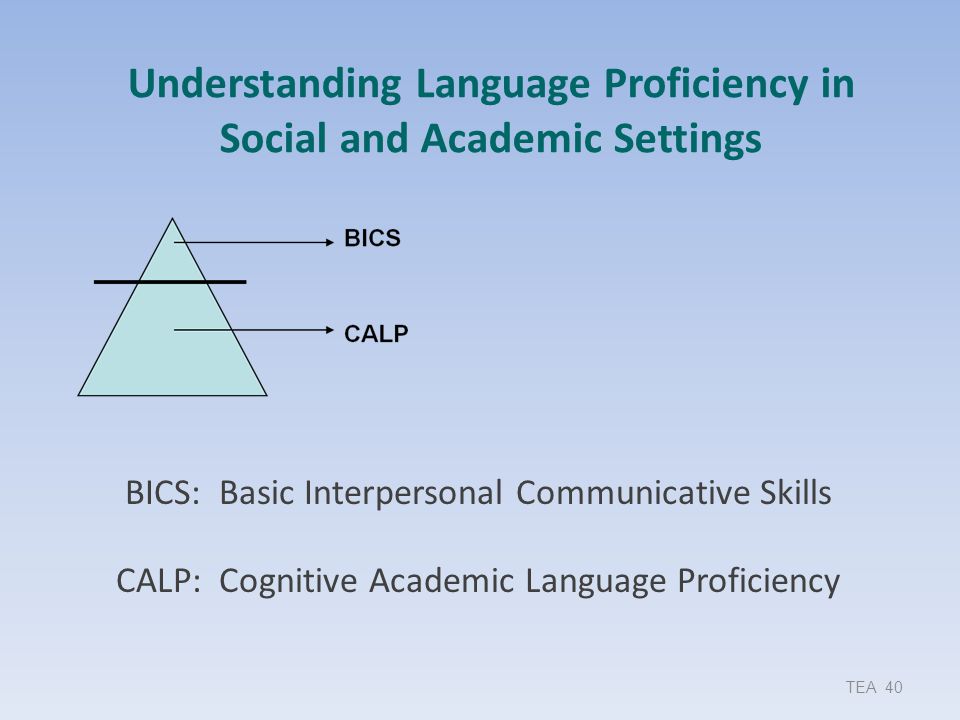 Understanding Language Proficiency in Social and Academic Settings

BICS

CALP

BICS: Basic Interpersonal Communicative Skills

CALP: Cognitive Academic Language Proficiency

TEA 40